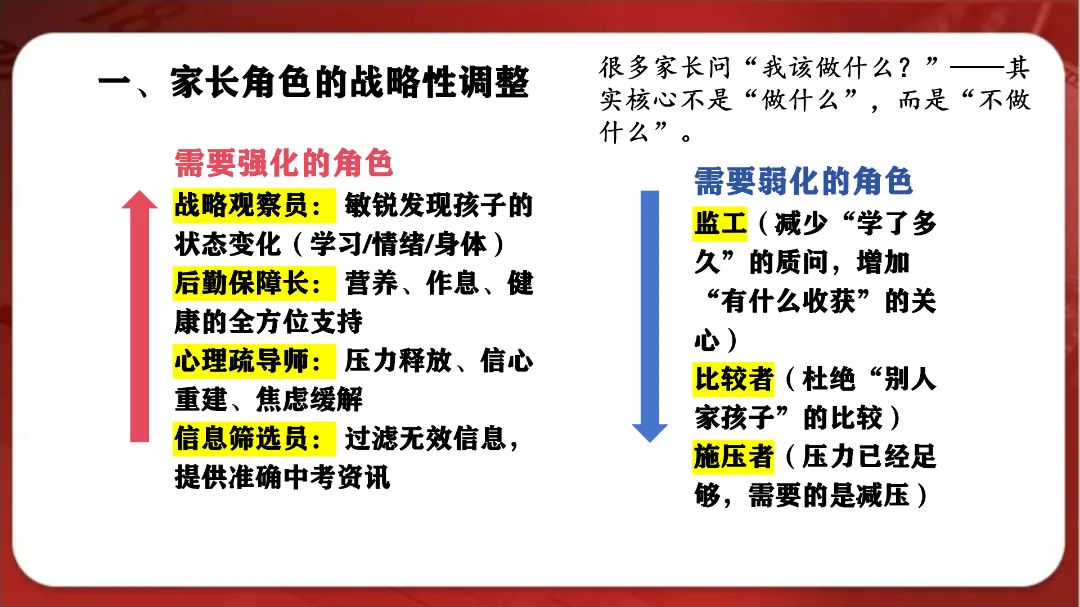 一、家长角色的战略性调整

很多家长问“我该做什么？”——其实核心不是“做什么”，而是“不做什么”。

需要强化的角色
战略观察员：敏锐发现孩子的状态变化（学习/情绪/身体）
后勤保障长：营养、作息、健康的全方位支持
心理疏导师：压力释放、信心重建、焦虑缓解
信息筛选员：过滤无效信息，提供准确中考资讯

需要弱化的角色
监工（减少“学了多久”的质问，增加“有什么收获”的关心）
比较者（杜绝“别人家孩子”的比较）
施压者（压力已经足够，需要的是减压）